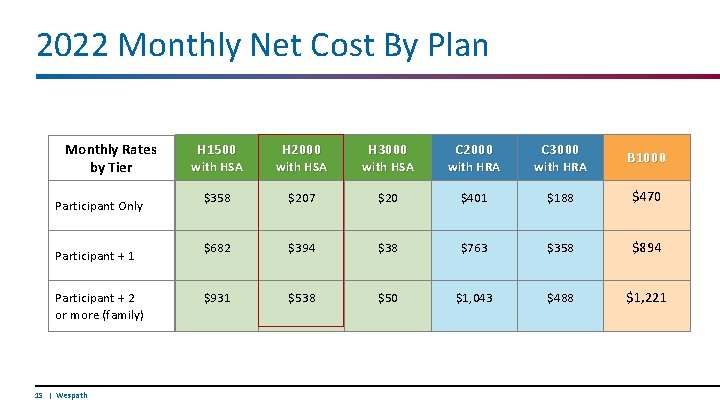 2022 Monthly Net Cost By Plan

| Monthly Rates by Tier | H1500 with HSA | H2000 with HSA | H3000 with HSA | C2000 with HRA | C3000 with HRA | B1000 |
|---|---|---|---|---|---|---|
| Participant Only | \$358 | \$207 | \$20 | \$401 | \$188 | \$470 |
| Participant + 1 | \$682 | \$394 | \$38 | \$763 | \$358 | \$894 |
| Participant + 2 or more (family) | \$931 | \$538 | \$50 | \$1,043 | \$488 | \$1,221 |

15 | Wespath